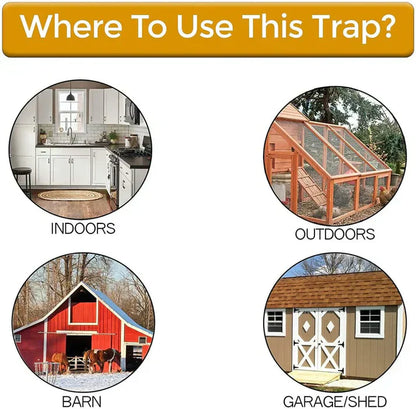 Where To Use This Trap?

INDOORS

OUTDOORS

BARN

GARAGE/SHED